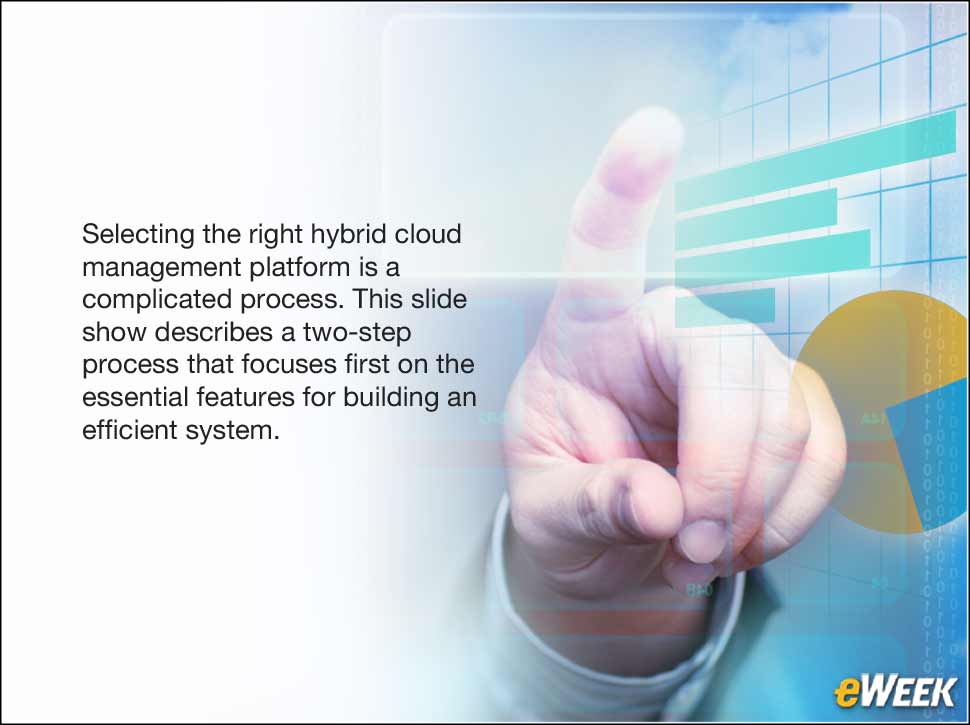 Selecting the right hybrid cloud management platform is a complicated process. This slide show describes a two-step process that focuses first on the essential features for building an efficient system.

eWEEK